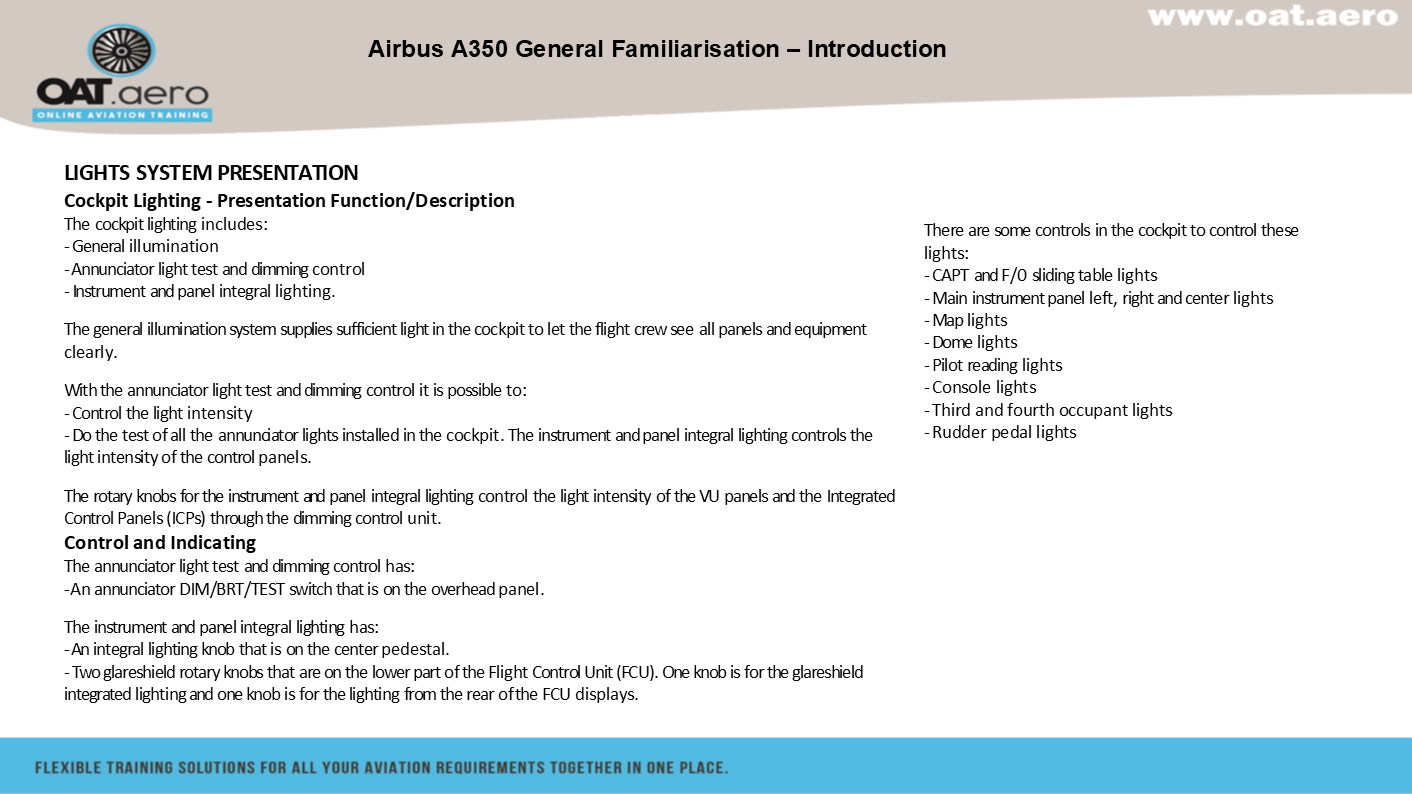 www.oat.aero

OAT.aero
ONLINE AVIATION TRAINING

Airbus A350 General Familiarisation – Introduction

LIGHTS SYSTEM PRESENTATION
Cockpit Lighting - Presentation Function/Description
The cockpit lighting includes:
- General illumination
- Annunciator light test and dimming control
- Instrument and panel integral lighting.

The general illumination system supplies sufficient light in the cockpit to let the flight crew see all panels and equipment clearly.

With the annunciator light test and dimming control it is possible to:
- Control the light intensity
- Do the test of all the annunciator lights installed in the cockpit. The instrument and panel integral lighting controls the light intensity of the control panels.

The rotary knobs for the instrument and panel integral lighting control the light intensity of the VU panels and the Integrated Control Panels (ICPs) through the dimming control unit.
Control and Indicating
The annunciator light test and dimming control has:
-An annunciator DIM/BRT/TEST switch that is on the overhead panel.

The instrument and panel integral lighting has:
- An integral lighting knob that is on the center pedestal.
- Two glareshield rotary knobs that are on the lower part of the Flight Control Unit (FCU). One knob is for the glareshield integrated lighting and one knob is for the lighting from the rear of the FCU displays.

There are some controls in the cockpit to control these lights:
- CAPT and F/0 sliding table lights
- Main instrument panel left, right and center lights
- Map lights
- Dome lights
- Pilot reading lights
- Console lights
- Third and fourth occupant lights
- Rudder pedal lights

FLEXIBLE TRAINING SOLUTIONS FOR ALL YOUR AVIATION REQUIREMENTS TOGETHER IN ONE PLACE.